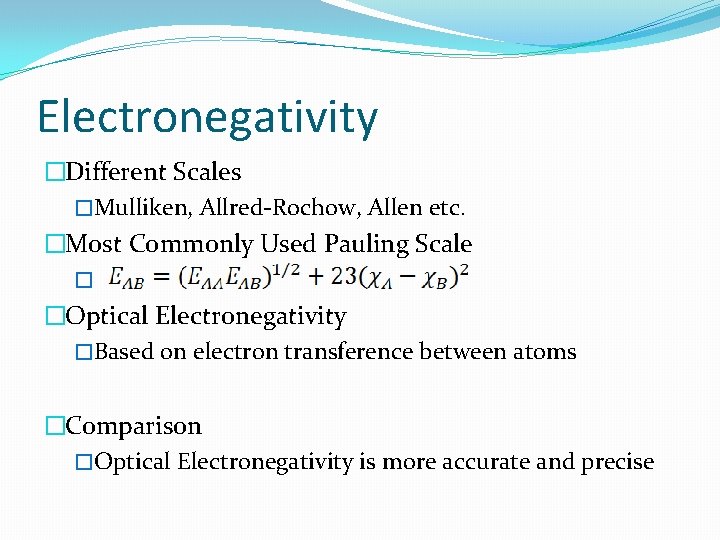 Electronegativity

□Different Scales

□Mulliken, Allred-Rochow, Allen etc.

□Most Commonly Used Pauling Scale

□ $E_{AB} = (E_{AA}E_{AB})^{1/2} + 23(\chi_A - \chi_B)^2$

□Optical Electronegativity

□Based on electron transference between atoms

□Comparison

□Optical Electronegativity is more accurate and precise